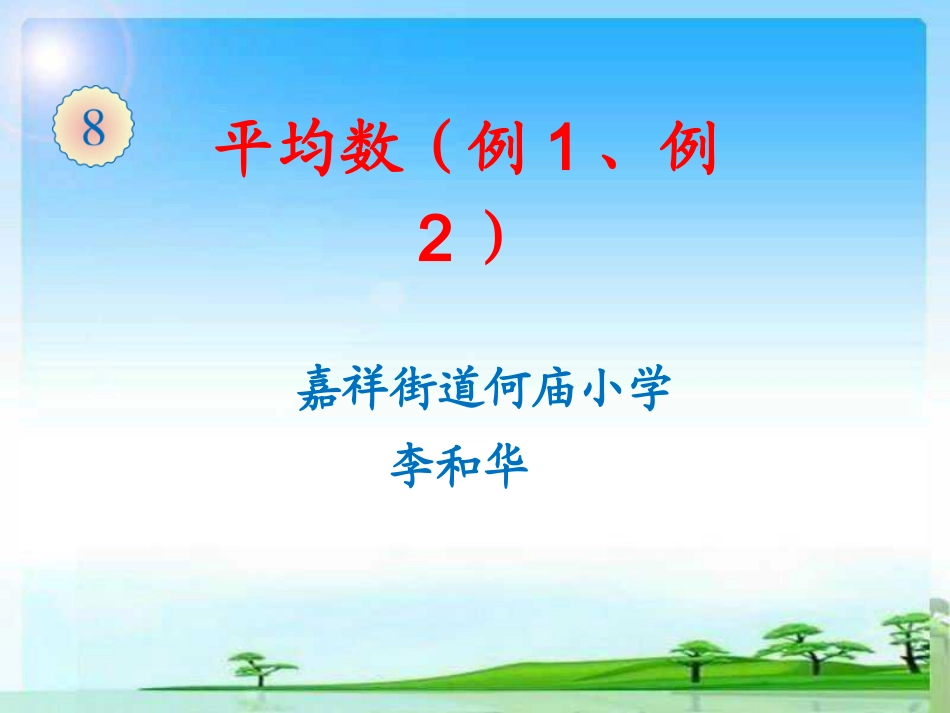 8

平均数（例 1 、例 2 ）

嘉祥街道何庙小学
李和华